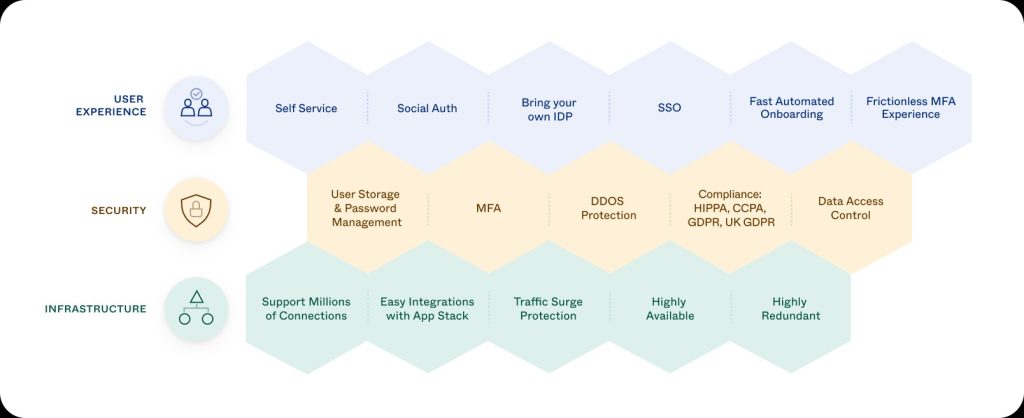 USER EXPERIENCE

Self Service

Social Auth

Bring your own IDP

SSO

Fast Automated Onboarding

Frictionless MFA Experience

SECURITY

User Storage & Password Management

MFA

DDOS Protection

Compliance: HIPPA, CCPA, GDPR, UK GDPR

Data Access Control

INFRASTRUCTURE

Support Millions of Connections

Easy Integrations with App Stack

Traffic Surge Protection

Highly Available

Highly Redundant